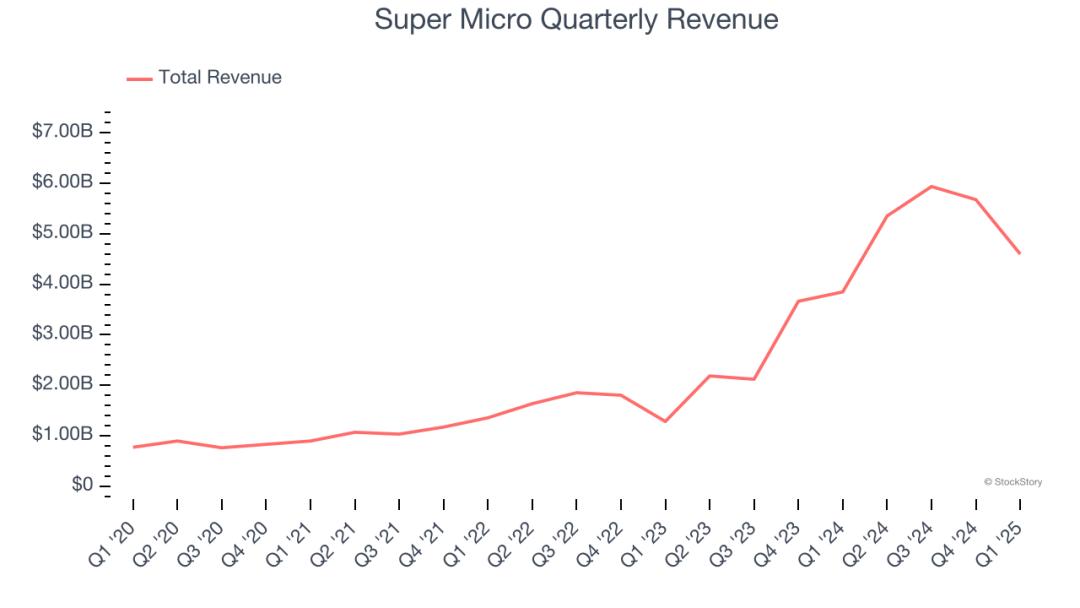 Super Micro Quarterly Revenue

Total Revenue

$7.00B
$6.00B
$5.00B
$4.00B
$3.00B
$2.00B
$1.00B
$0

© StockStory

Q1 '20
Q2 '20
Q3 '20
Q4 '20
Q1 '21
Q2 '21
Q3 '21
Q4 '21
Q1 '22
Q2 '22
Q3 '22
Q4 '22
Q1 '23
Q2 '23
Q3 '23
Q4 '23
Q1 '24
Q2 '24
Q3 '24
Q4 '24
Q1 '25